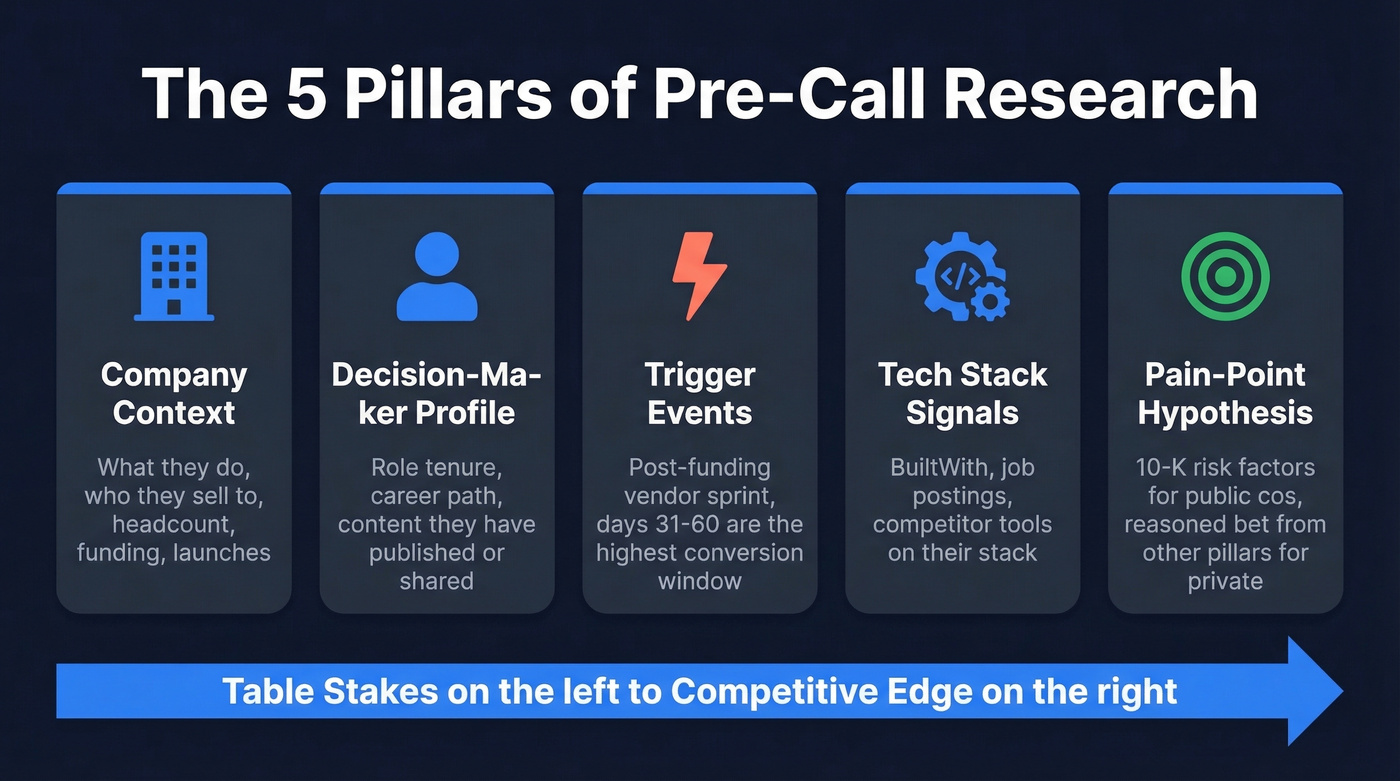 The 5 Pillars of Pre-Call Research

Company Context

What they do, who they sell to, headcount, funding, launches

Decision-Maker Profile

Role tenure, career path, content they have published or shared

Trigger Events

Post-funding vendor sprint, days 31-60 are the highest conversion window

Tech Stack Signals

BuiltWith, job postings, competitor tools on their stack

Pain-Point Hypothesis

10-K risk factors for public cos, reasoned bet from other pillars for private

Table Stakes on the left to Competitive Edge on the right